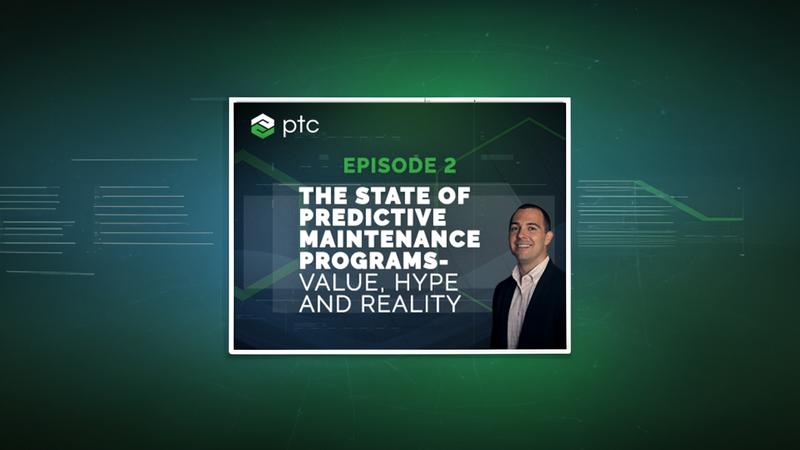 ptc

EPISODE 2

THE STATE OF PREDICTIVE MAINTENANCE PROGRAMS- VALUE, HYPE AND REALITY